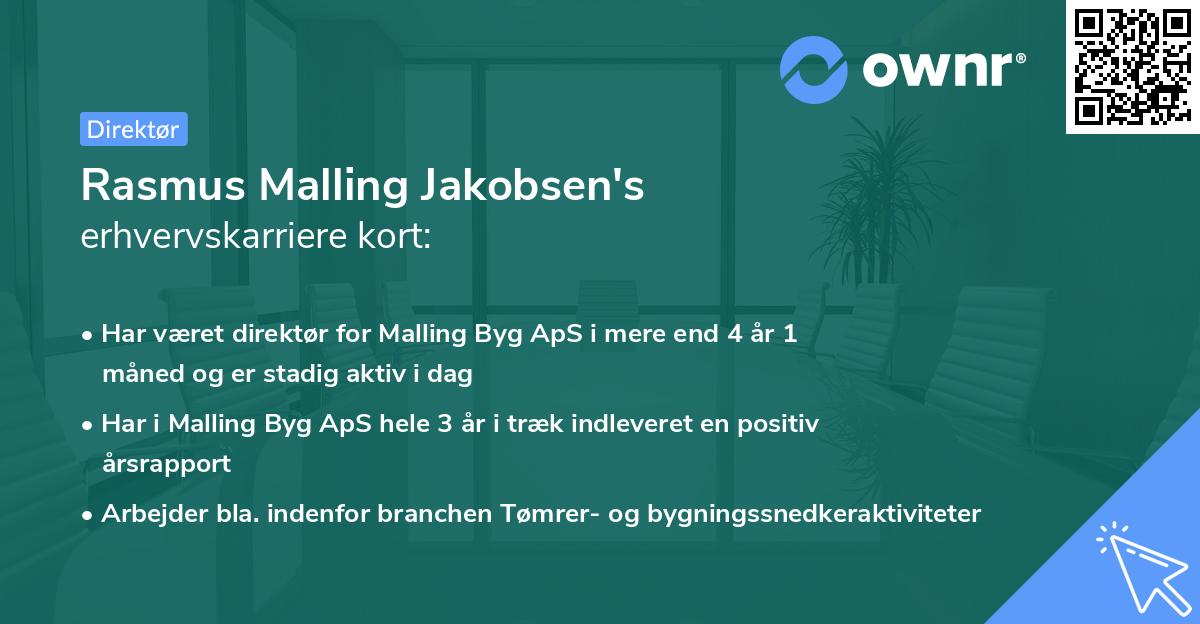 ownr®

Direktør

Rasmus Malling Jakobsen's
erhvervskarriere kort:

• Har været direktør for Malling Byg ApS i mere end 4 år 1 måned og er stadig aktiv i dag

• Har i Malling Byg ApS hele 3 år i træk indleveret en positiv årsrapport

• Arbejder bla. indenfor branchen Tømrer- og bygningssnedkeraktiviteter